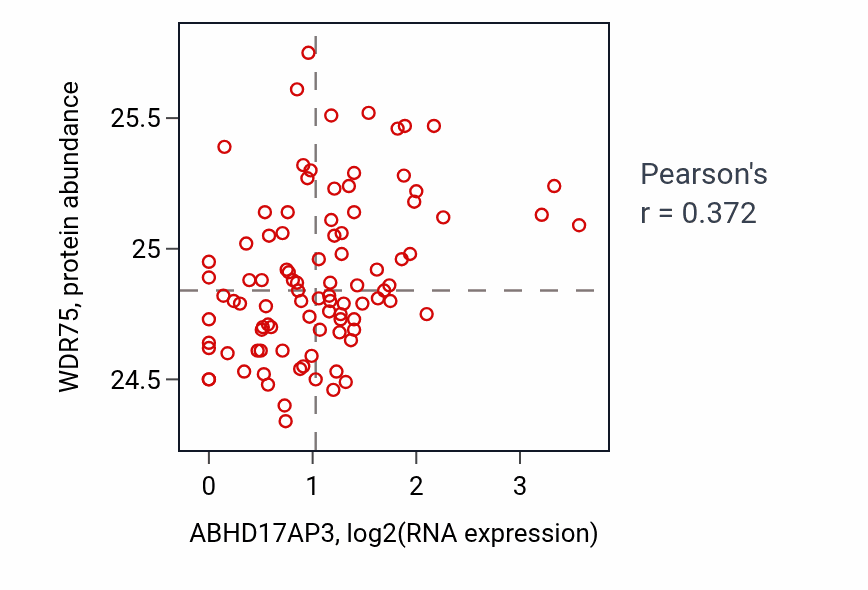 WDR75, protein abundance

25.5
25
24.5

0
1
2
3

ABHD17AP3, log2(RNA expression)

Pearson's
r = 0.372